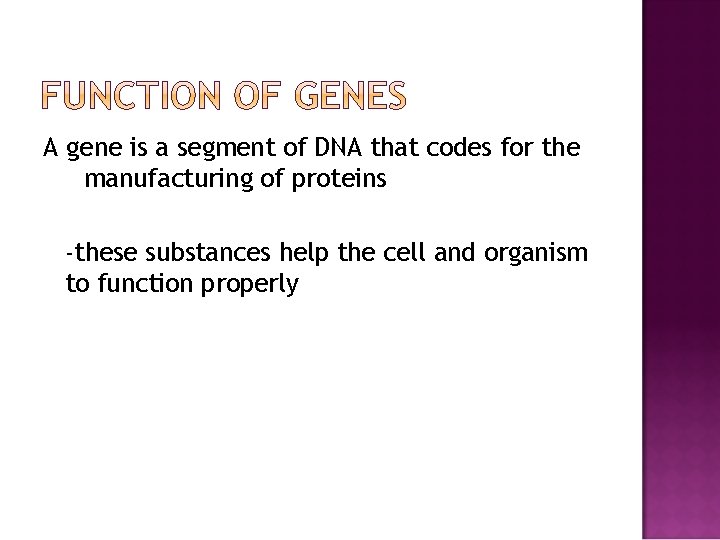 FUNCTION OF GENES

A gene is a segment of DNA that codes for the manufacturing of proteins

-these substances help the cell and organism to function properly